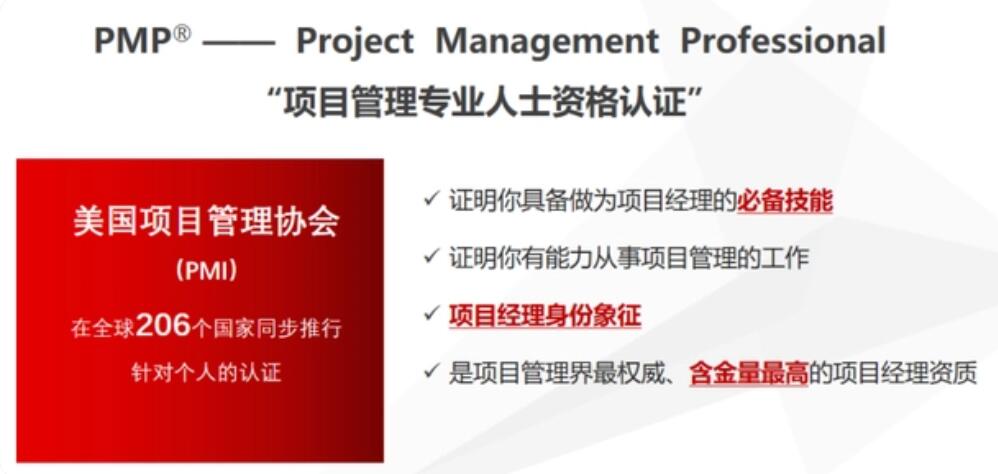 PMP® —— Project Management Professional
“项目管理专业人士资格认证”

美国项目管理协会
（PMI）
在全球206个国家同步推行
针对个人的认证

✓ 证明你具备做为项目经理的必备技能
✓ 证明你有能力从事项目管理的工作
✓ 项目经理身份象征
✓ 是项目管理界最权威、含金量最高的项目经理资质